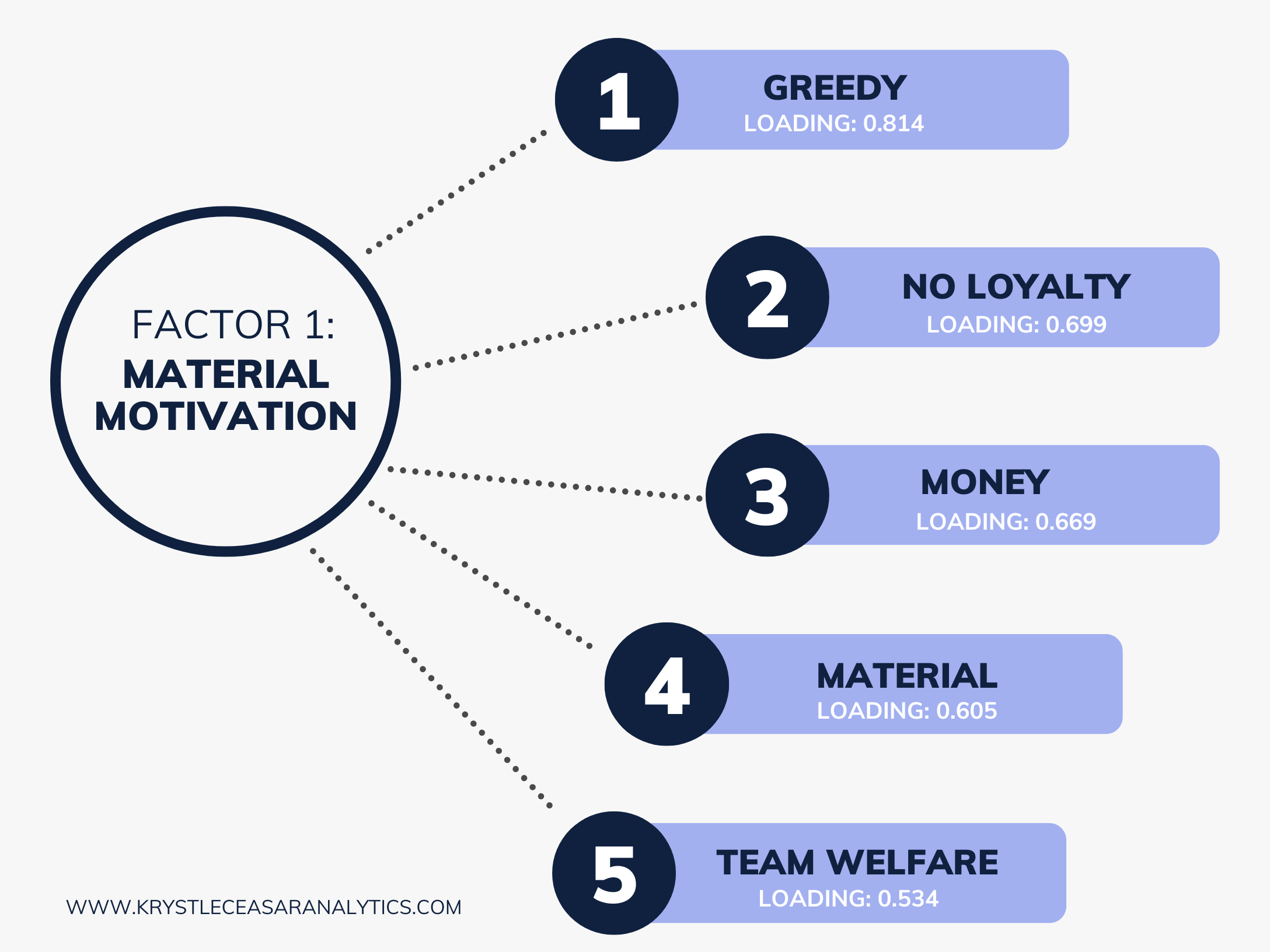 FACTOR 1:
MATERIAL MOTIVATION

1
GREEDY
LOADING: 0.814

2
NO LOYALTY
LOADING: 0.699

3
MONEY
LOADING: 0.669

4
MATERIAL
LOADING: 0.605

5
TEAM WELFARE
LOADING: 0.534

WWW.KRYSTLECEASARANALYTICS.COM